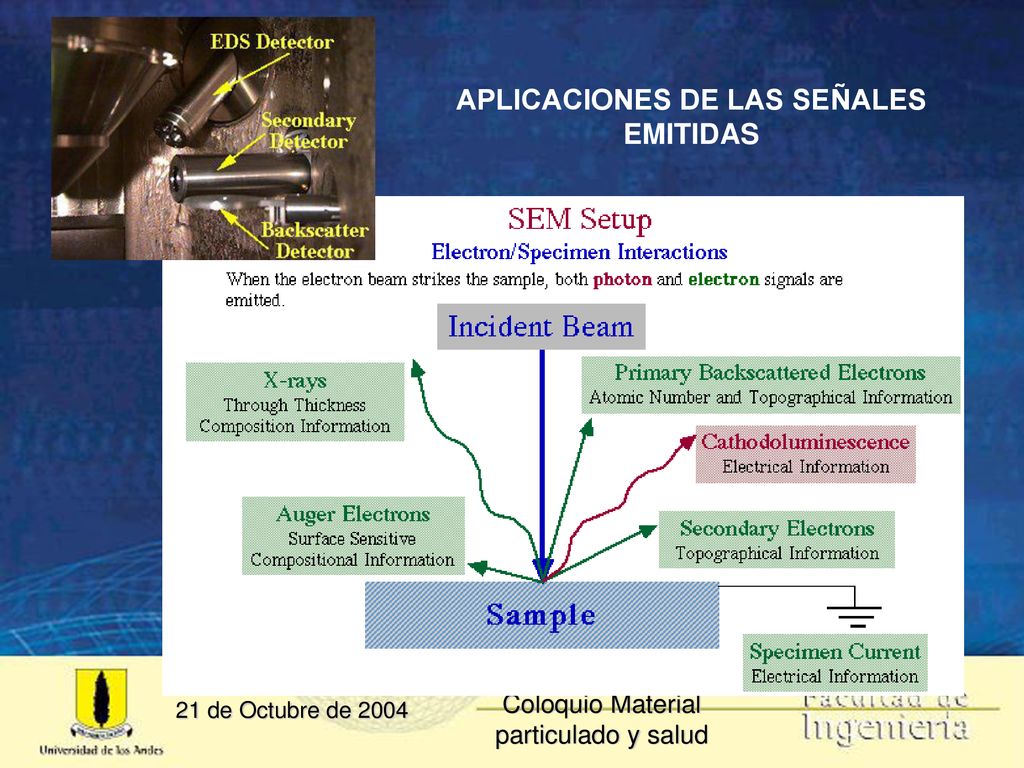 EDS Detector
Secondary Detector
Backscatter Detector

APLICACIONES DE LAS SEÑALES EMITIDAS

SEM Setup
Electron/Specimen Interactions
When the electron beam strikes the sample, both photon and electron signals are emitted.

Incident Beam

X-rays
Through Thickness
Composition Information

Primary Backscattered Electrons
Atomic Number and Topographical Information

Cathodoluminescence
Electrical Information

Auger Electrons
Surface Sensitive
Compositional Information

Secondary Electrons
Topographical Information

Sample

Specimen Current
Electrical Information

Universidad de los Andes

21 de Octubre de 2004

Coloquio Material particulado y salud

Facultad de Ingeniería